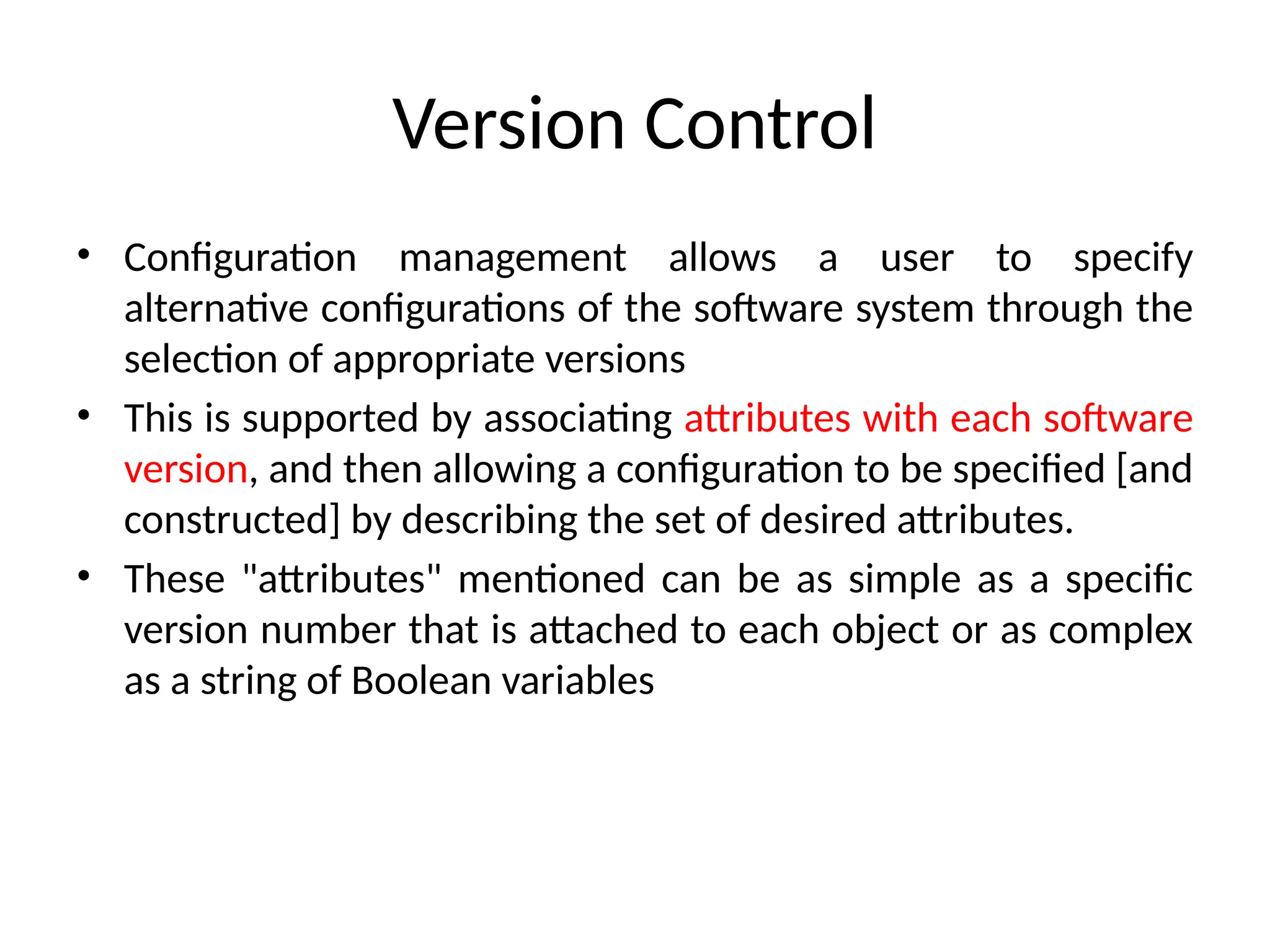 Version Control

• Configuration management allows a user to specify alternative configurations of the software system through the selection of appropriate versions

• This is supported by associating attributes with each software version, and then allowing a configuration to be specified [and constructed] by describing the set of desired attributes.

• These "attributes" mentioned can be as simple as a specific version number that is attached to each object or as complex as a string of Boolean variables